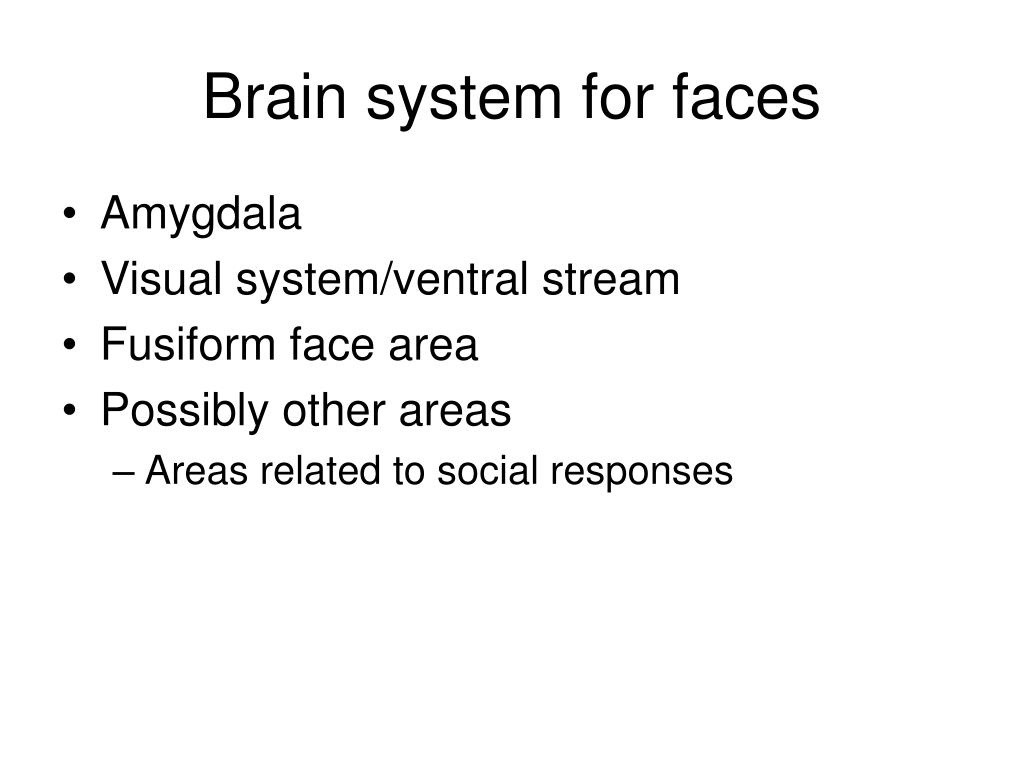 Brain system for faces

• Amygdala
• Visual system/ventral stream
• Fusiform face area
• Possibly other areas
– Areas related to social responses